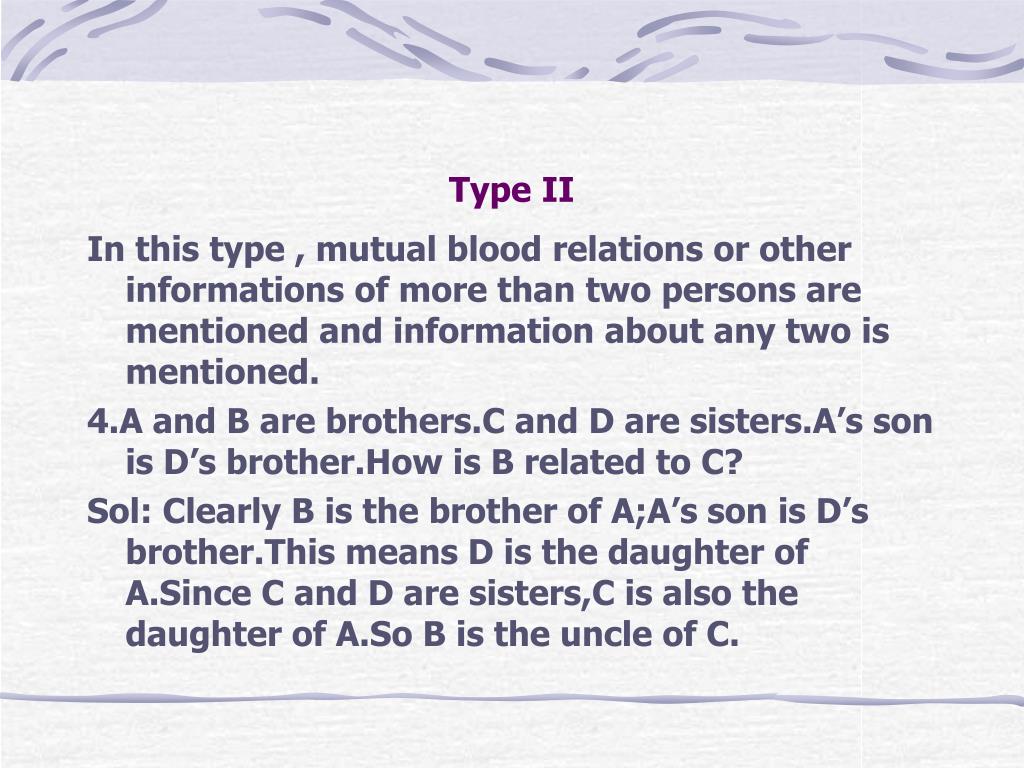 Type II

In this type , mutual blood relations or other informations of more than two persons are mentioned and information about any two is mentioned.

4.A and B are brothers.C and D are sisters.A’s son is D’s brother.How is B related to C?

Sol: Clearly B is the brother of A;A’s son is D’s brother.This means D is the daughter of A.Since C and D are sisters,C is also the daughter of A.So B is the uncle of C.